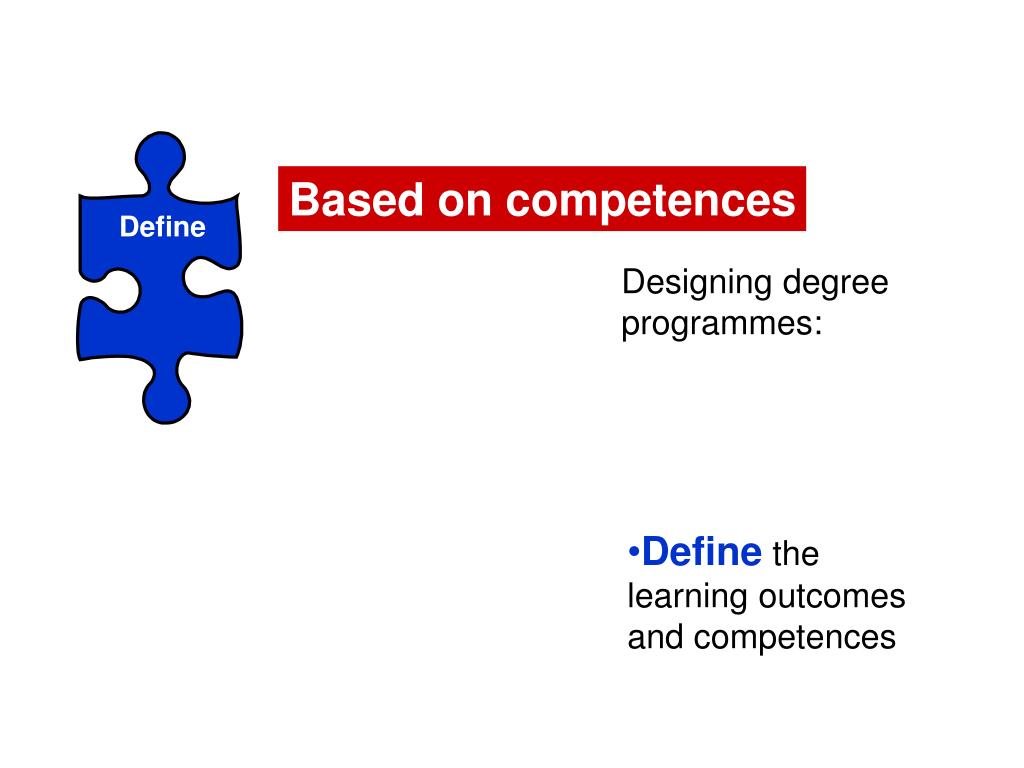 Define

Based on competences

Designing degree programmes:

•Define the learning outcomes and competences